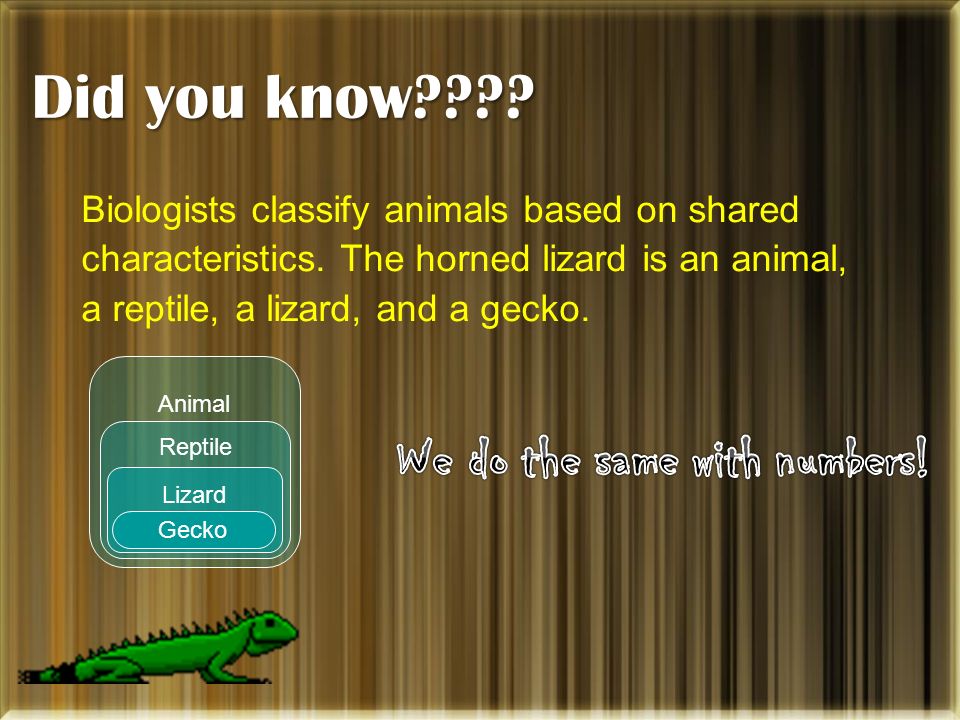 Did you know????

Biologists classify animals based on shared characteristics. The horned lizard is an animal, a reptile, a lizard, and a gecko.

Animal
Reptile
Lizard
Gecko

We do the same with numbers!